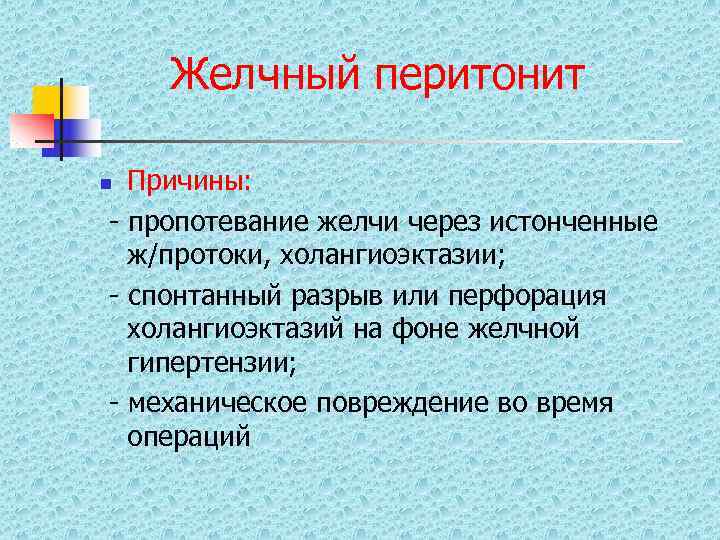 Желчный перитонит

Причины:

- пропотевание желчи через истонченные ж/протоки, холангиоэктазии;

- спонтанный разрыв или перфорация холангиоэктазий на фоне желчной гипертензии;

- механическое повреждение во время операций